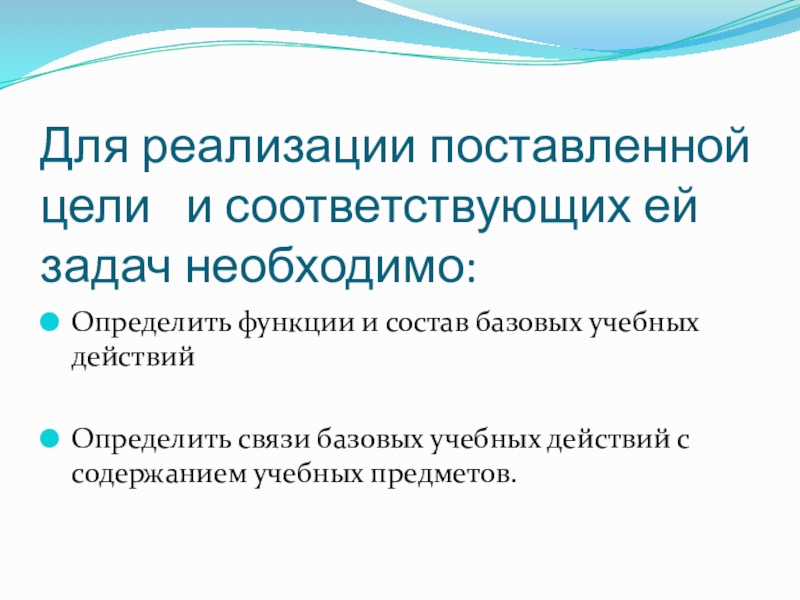 Для реализации поставленной цели  и соответствующих ей задач необходимо:

Определить функции и состав базовых учебных действий

Определить связи базовых учебных действий с содержанием учебных предметов.